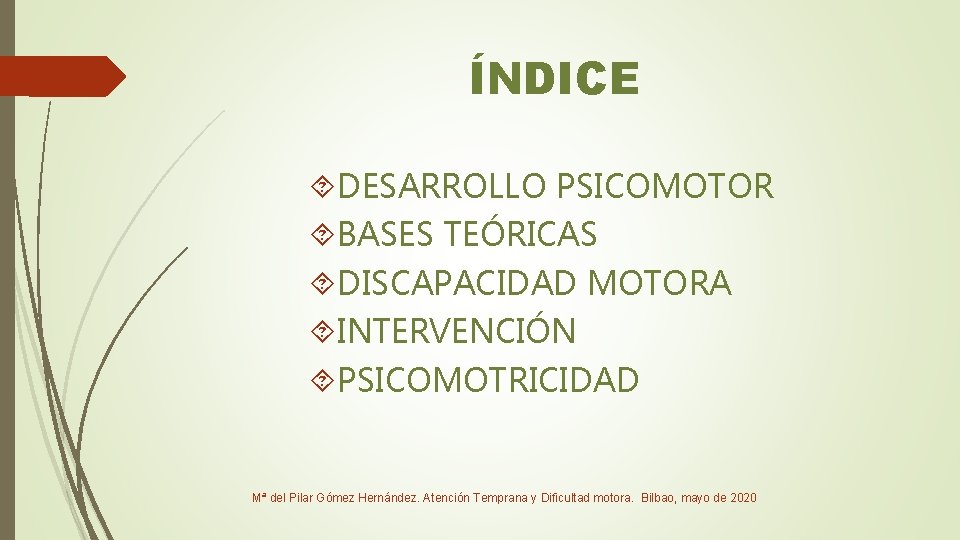 ÍNDICE

DESARROLLO PSICOMOTOR
BASES TEÓRICAS
DISCAPACIDAD MOTORA
INTERVENCIÓN
PSICOMOTRICIDAD

Mª del Pilar Gómez Hernández. Atención Temprana y Dificultad motora. Bilbao, mayo de 2020